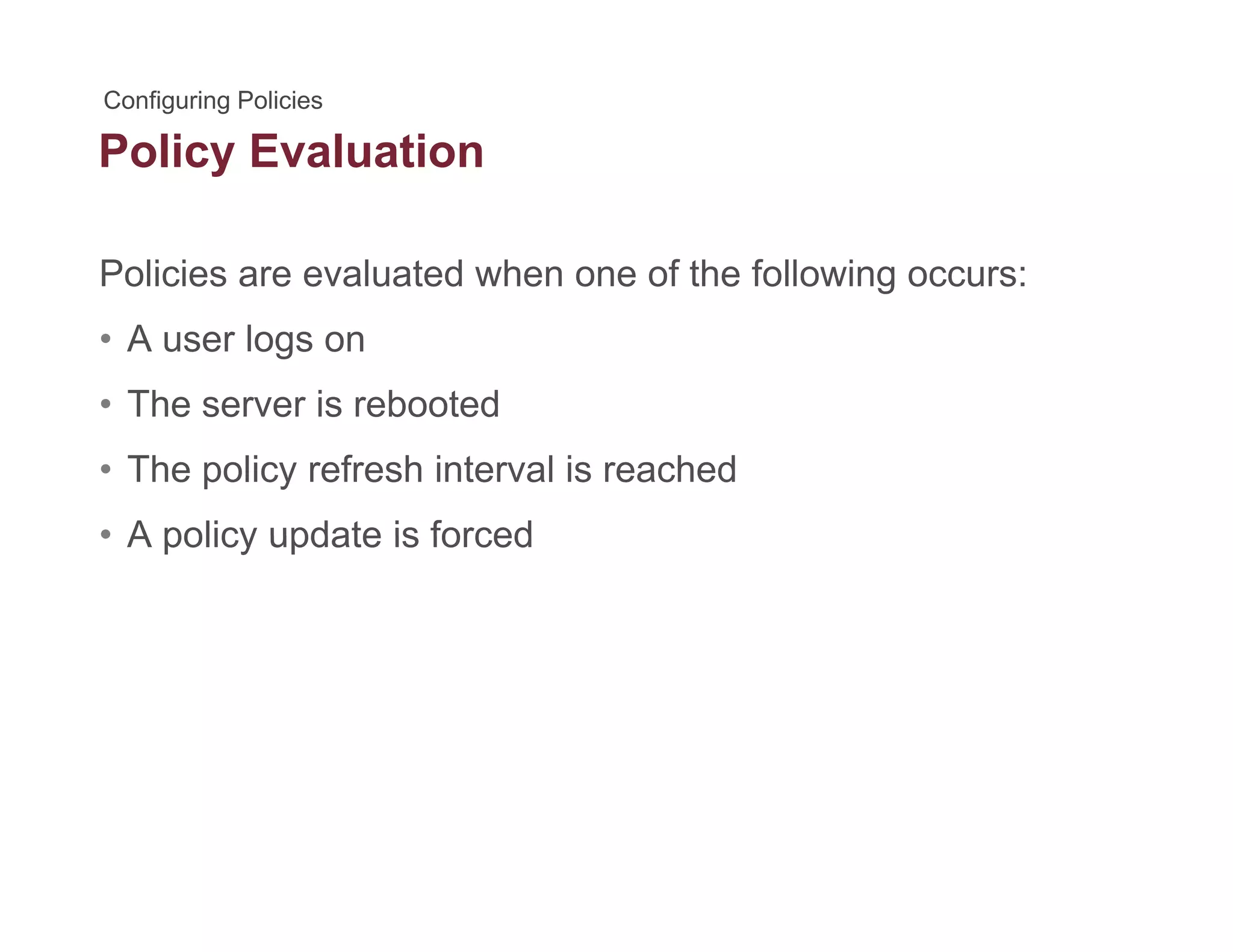 Configuring Policies

Policy Evaluation

Policies are evaluated when one of the following occurs:

• A user logs on
• The server is rebooted
• The policy refresh interval is reached
• A policy update is forced